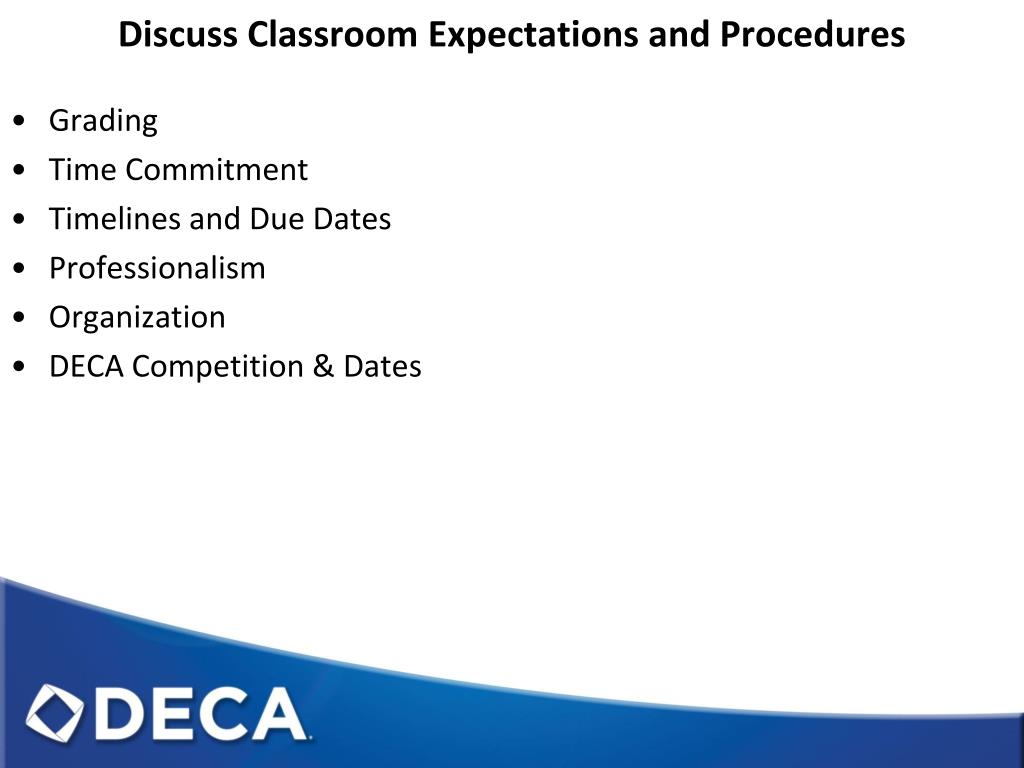 Discuss Classroom Expectations and Procedures

• Grading
• Time Commitment
• Timelines and Due Dates
• Professionalism
• Organization
• DECA Competition & Dates

DECA